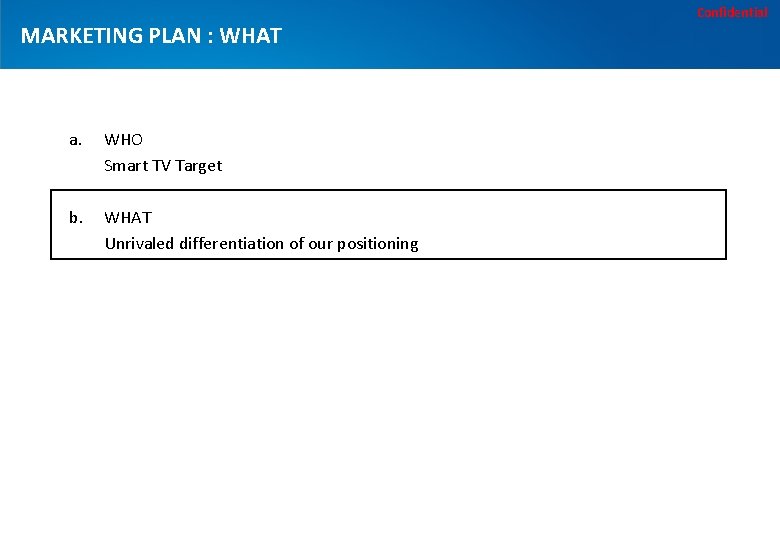 Confidential

MARKETING PLAN : WHAT

a. WHO
Smart TV Target

b. WHAT
Unrivaled differentiation of our positioning